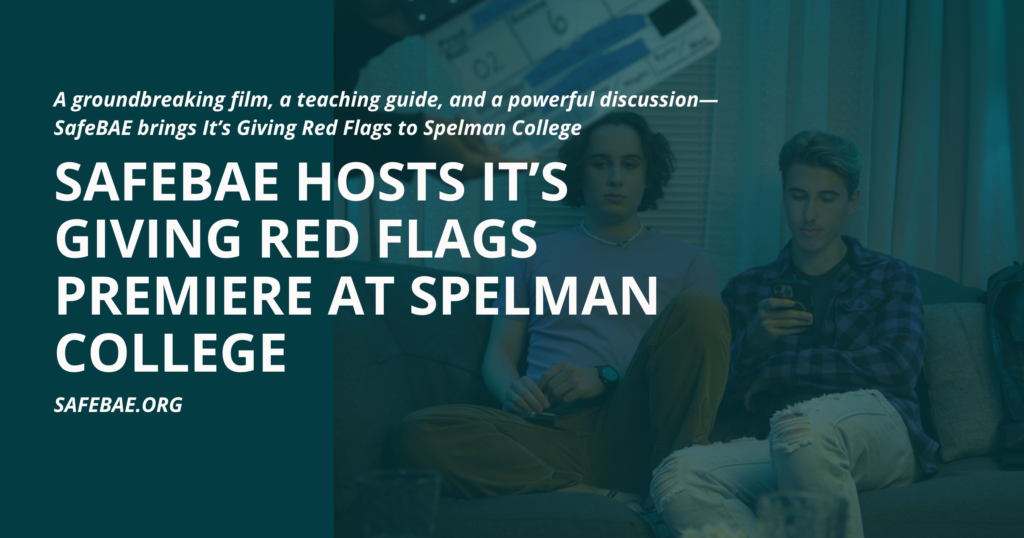 A groundbreaking film, a teaching guide, and a powerful discussion—SafeBAE brings It's Giving Red Flags to Spelman College

SAFEBAE HOSTS IT'S GIVING RED FLAGS PREMIERE AT SPELMAN COLLEGE

SAFEBAE.ORG